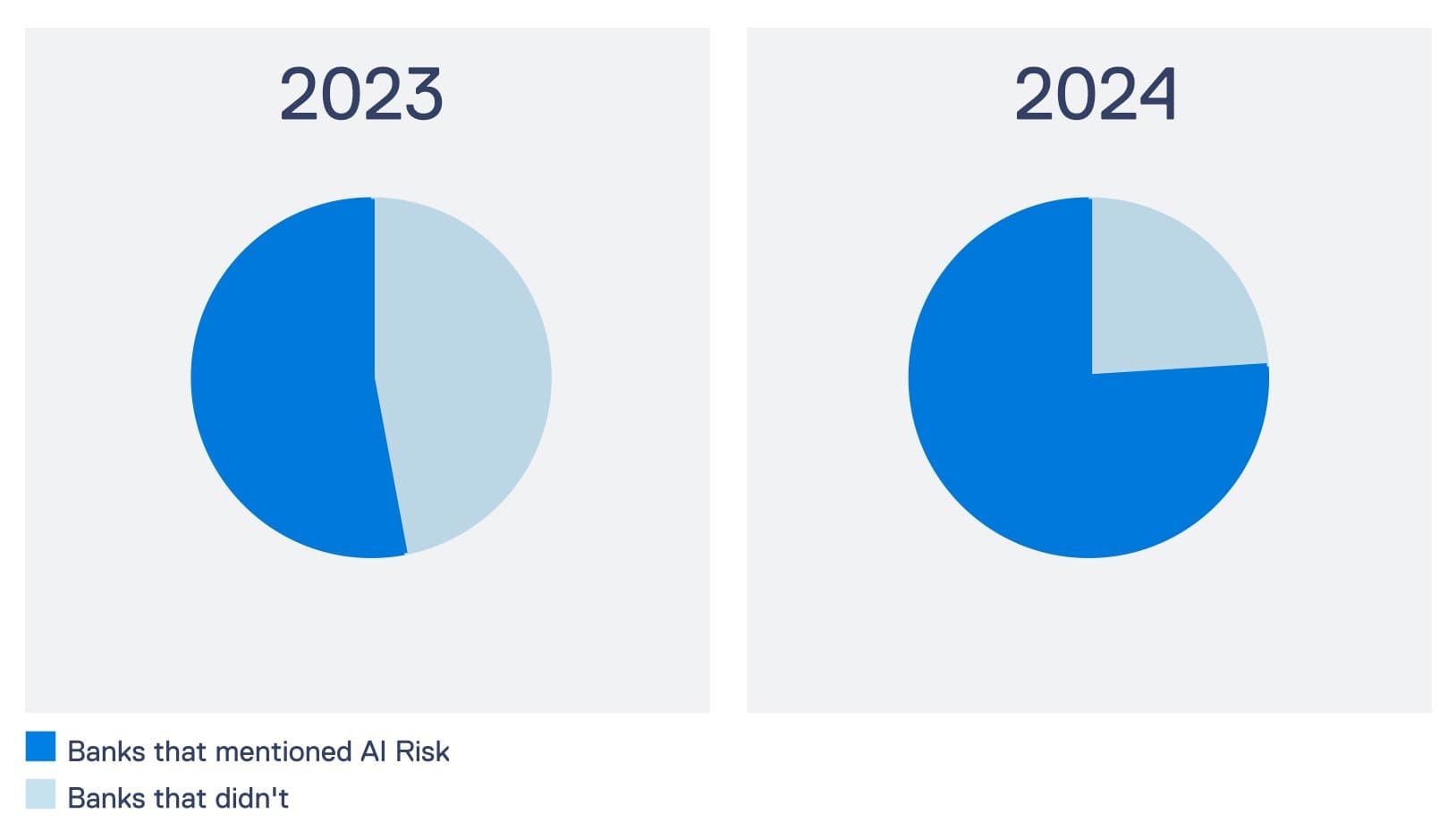 2023

2024

Banks that mentioned AI Risk

Banks that didn't